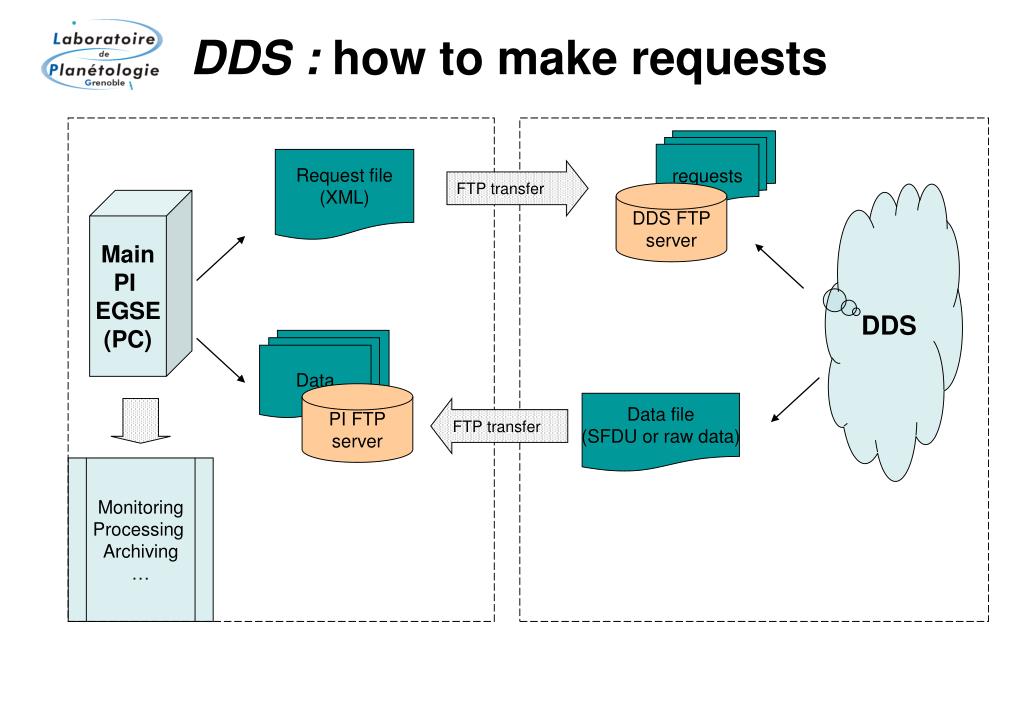 Laboratoire de Planétologie Grenoble

DDS : how to make requests

Main PI EGSE (PC)

Request file (XML)

FTP transfer

requests

DDS FTP server

DDS

Data

PI FTP server

FTP transfer

Data file (SFDU or raw data)

Monitoring
Processing
Archiving
…